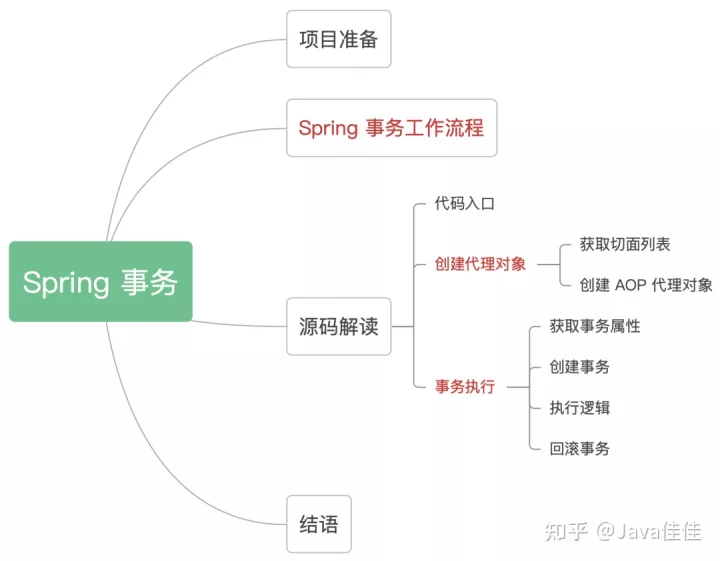 Spring 事务

项目准备

Spring 事务工作流程

源码解读

代码入口

创建代理对象

获取切面列表

创建 AOP 代理对象

事务执行

获取事务属性

创建事务

执行逻辑

回滚事务

结语

知乎 @Java佳佳